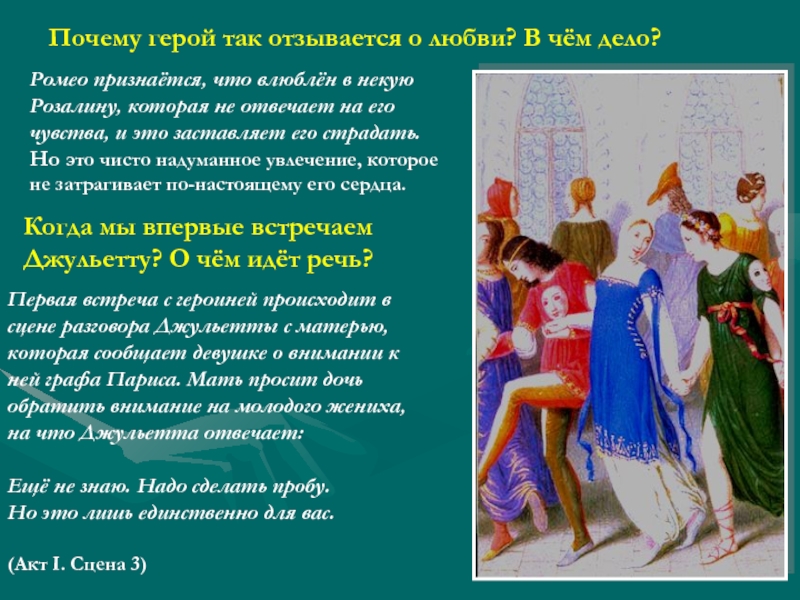 Почему герой так отзывается о любви? В чём дело?

Ромео признаётся, что влюблён в некую Розалину, которая не отвечает на его чувства, и это заставляет его страдать. Но это чисто надуманное увлечение, которое не затрагивает по-настоящему его сердца.

Когда мы впервые встречаем Джульетту? О чём идёт речь?

Первая встреча с героиней происходит в сцене разговора Джульетты с матерью, которая сообщает девушке о внимании к ней графа Париса. Мать просит дочь обратить внимание на молодого жениха, на что Джульетта отвечает:

Ещё не знаю. Надо сделать пробу.
Но это лишь единственно для вас.

(Акт I. Сцена 3)